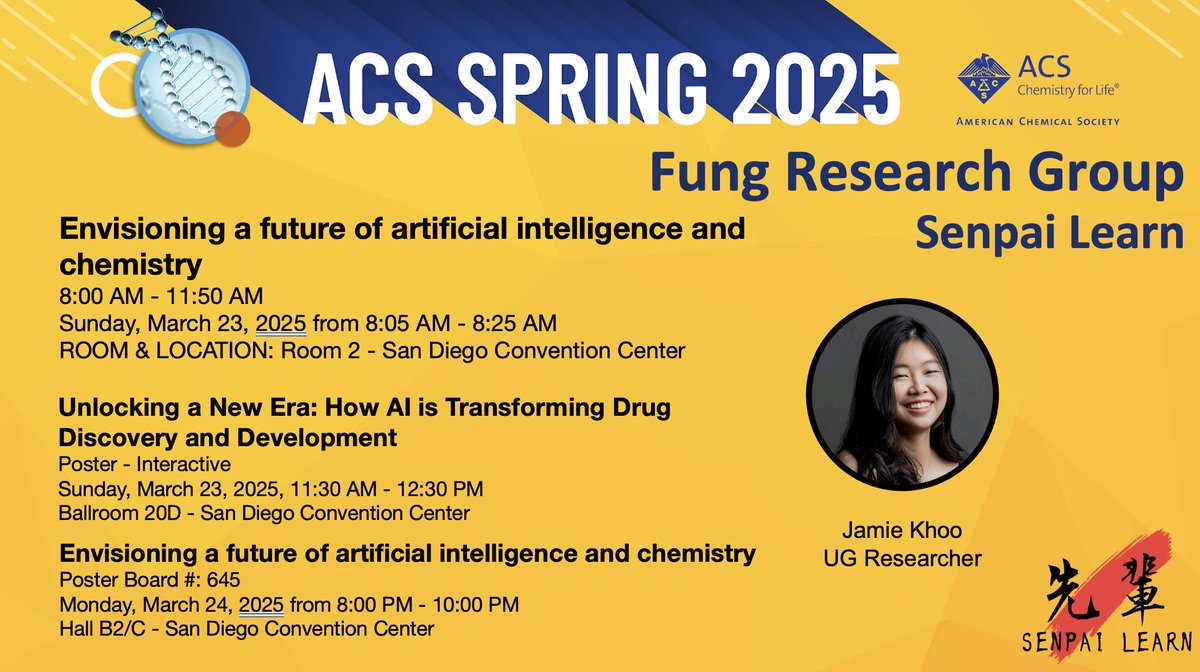 ACS SPRING 2025

ACS
Chemistry for Life®
AMERICAN CHEMICAL SOCIETY

Fung Research Group
Senpai Learn

Envisioning a future of artificial intelligence and chemistry
8:00 AM - 11:50 AM
Sunday, March 23, 2025 from 8:05 AM - 8:25 AM
ROOM & LOCATION: Room 2 - San Diego Convention Center

Unlocking a New Era: How AI is Transforming Drug Discovery and Development
Poster - Interactive
Sunday, March 23, 2025, 11:30 AM - 12:30 PM
Ballroom 20D - San Diego Convention Center

Envisioning a future of artificial intelligence and chemistry
Poster Board #: 645
Monday, March 24, 2025 from 8:00 PM - 10:00 PM
Hall B2/C - San Diego Convention Center

Jamie Khoo
UG Researcher

先輩
SENPAI LEARN